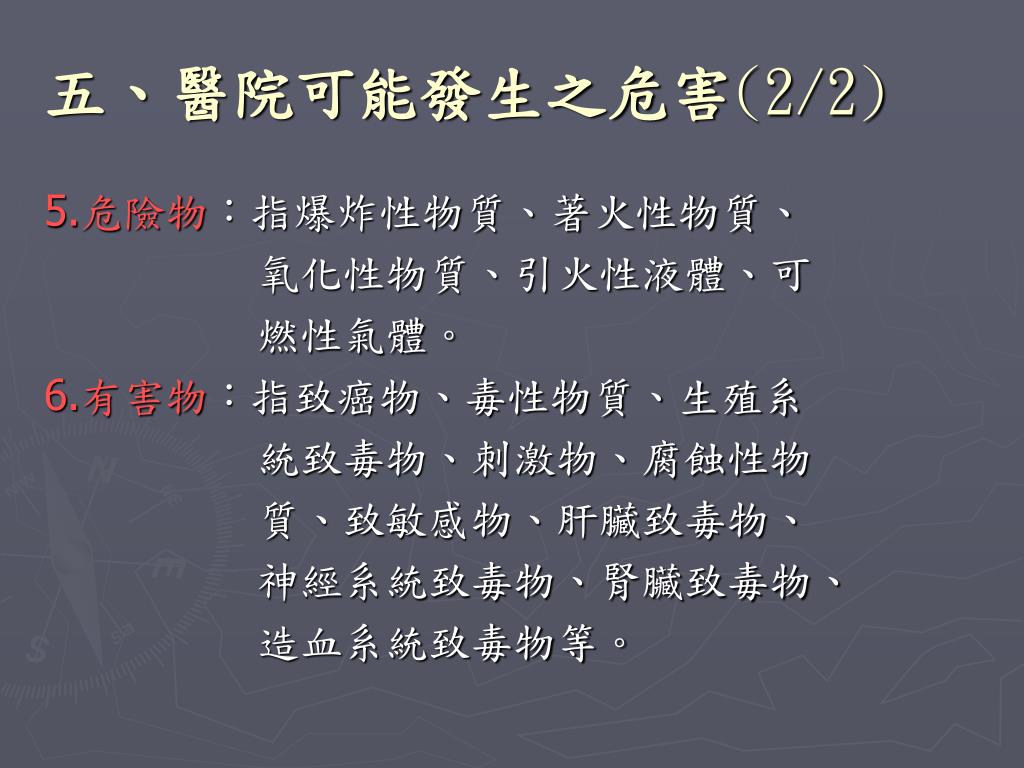 五、醫院可能發生之危害(2/2)

5.危險物：指爆炸性物質、著火性物質、氧化性物質、引火性液體、可燃性氣體。

6.有害物：指致癌物、毒性物質、生殖系統致毒物、刺激物、腐蝕性物質、致敏感物、肝臟致毒物、神經系統致毒物、腎臟致毒物、造血系統致毒物等。